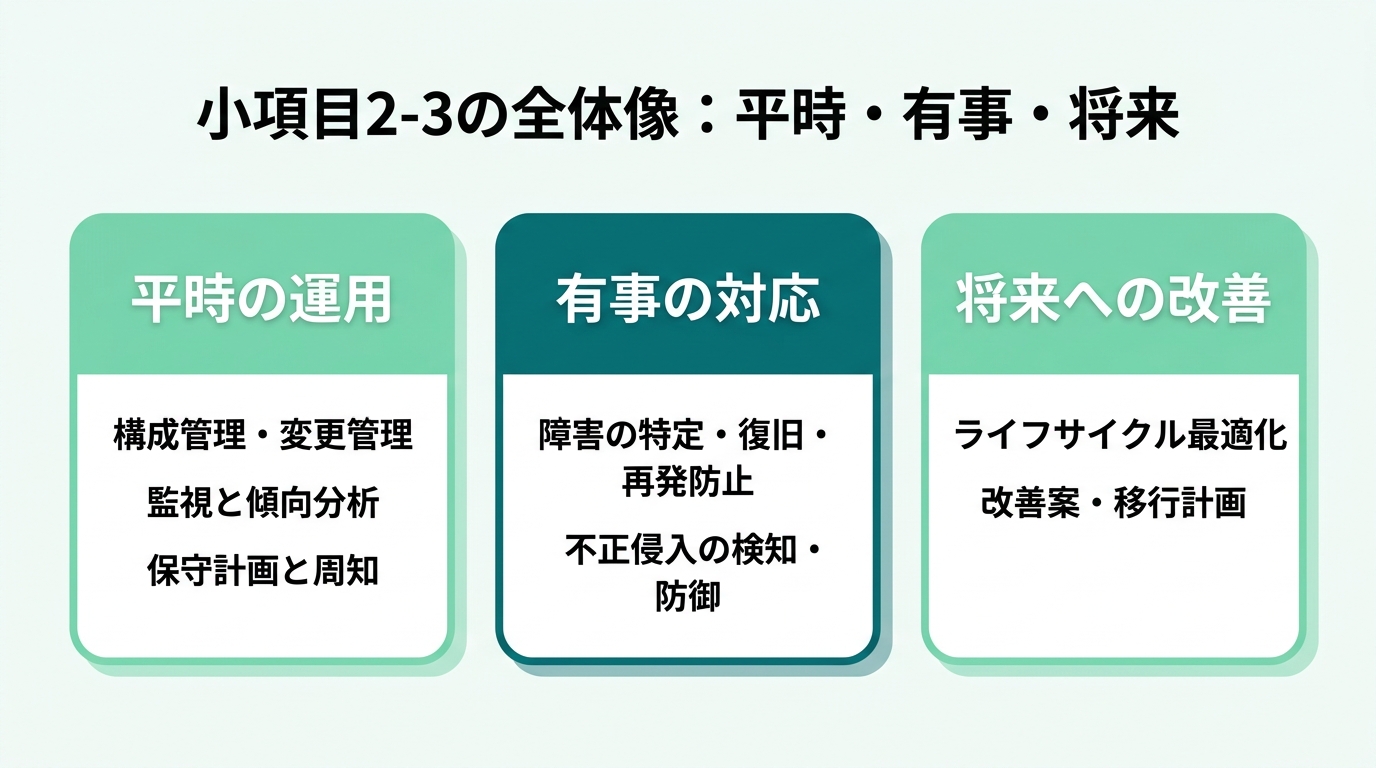 小項目2-3の全体像：平時・有事・将来

平時の運用

構成管理・変更管理

監視と傾向分析

保守計画と周知

有事の対応

障害の特定・復旧・再発防止

不正侵入の検知・防御

将来への改善

ライフサイクル最適化

改善案・移行計画